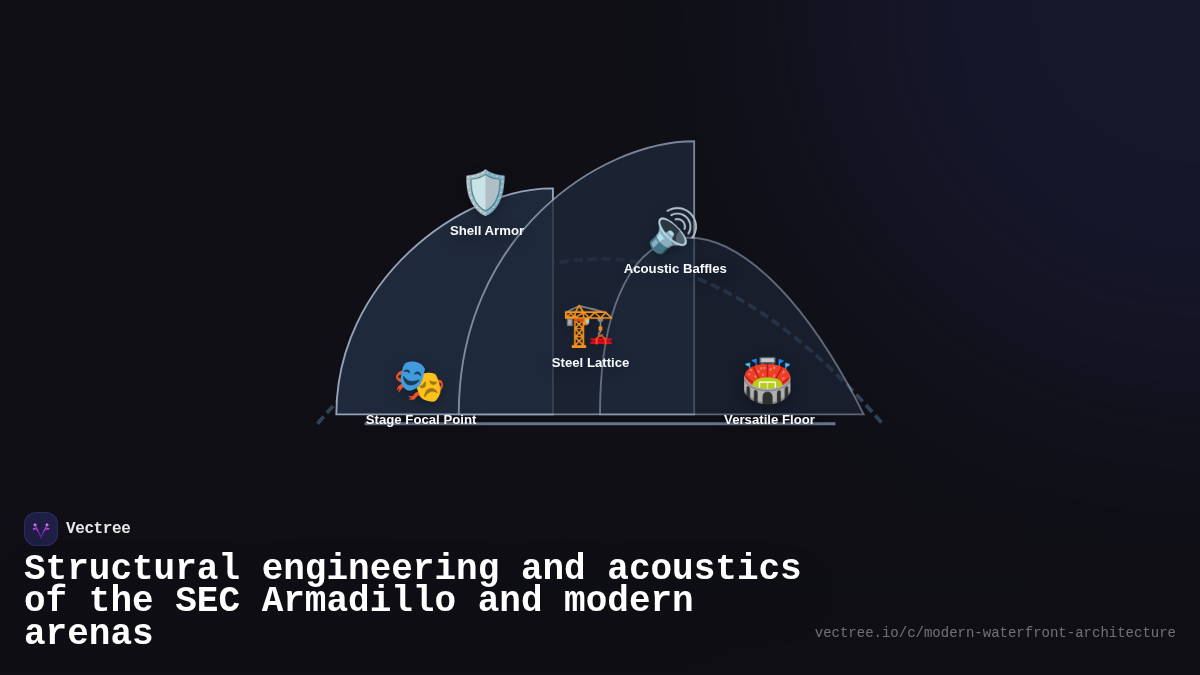 Shell Armor

Acoustic Baffles

Steel Lattice

Stage Focal Point

Versatile Floor

Vectree

Structural engineering and acoustics of the SEC Armadillo and modern arenas

vectree.io/c/modern-waterfront-architecture